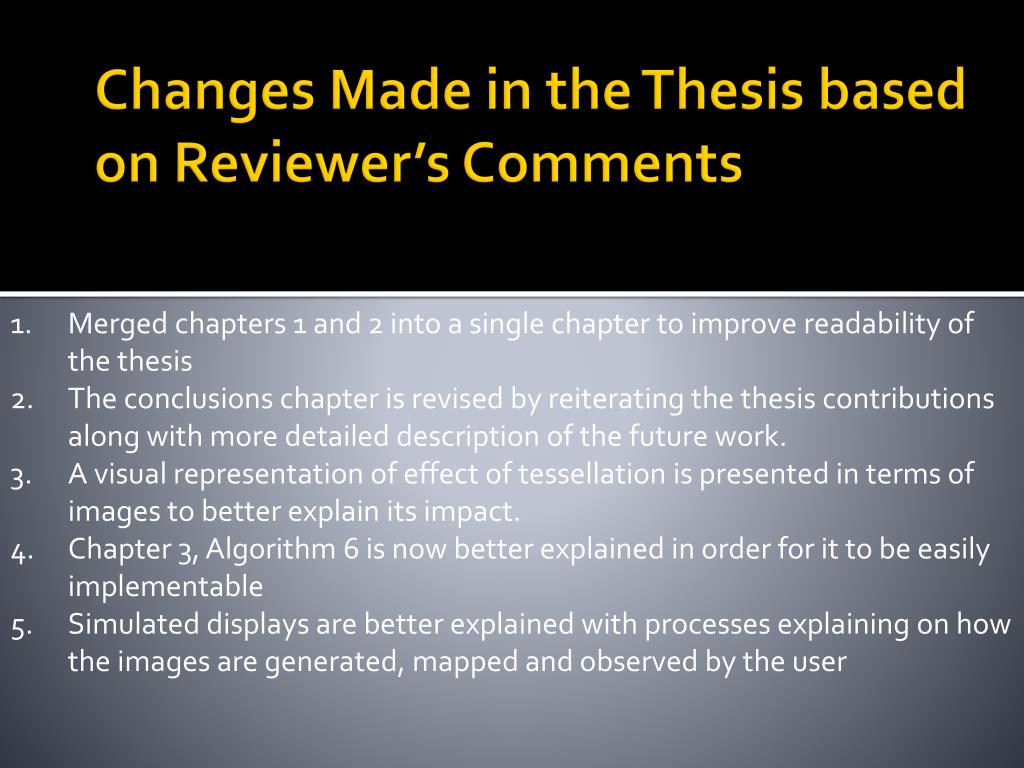 Changes Made in the Thesis based on Reviewer's Comments

1. Merged chapters 1 and 2 into a single chapter to improve readability of the thesis
2. The conclusions chapter is revised by reiterating the thesis contributions along with more detailed description of the future work.
3. A visual representation of effect of tessellation is presented in terms of images to better explain its impact.
4. Chapter 3, Algorithm 6 is now better explained in order for it to be easily implementable
5. Simulated displays are better explained with processes explaining on how the images are generated, mapped and observed by the user